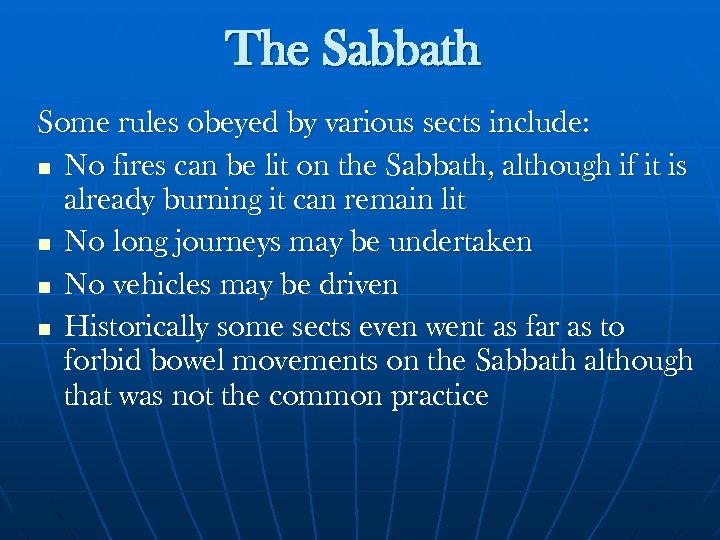 The Sabbath

Some rules obeyed by various sects include:

- No fires can be lit on the Sabbath, although if it is already burning it can remain lit
- No long journeys may be undertaken
- No vehicles may be driven
- Historically some sects even went as far as to forbid bowel movements on the Sabbath although that was not the common practice